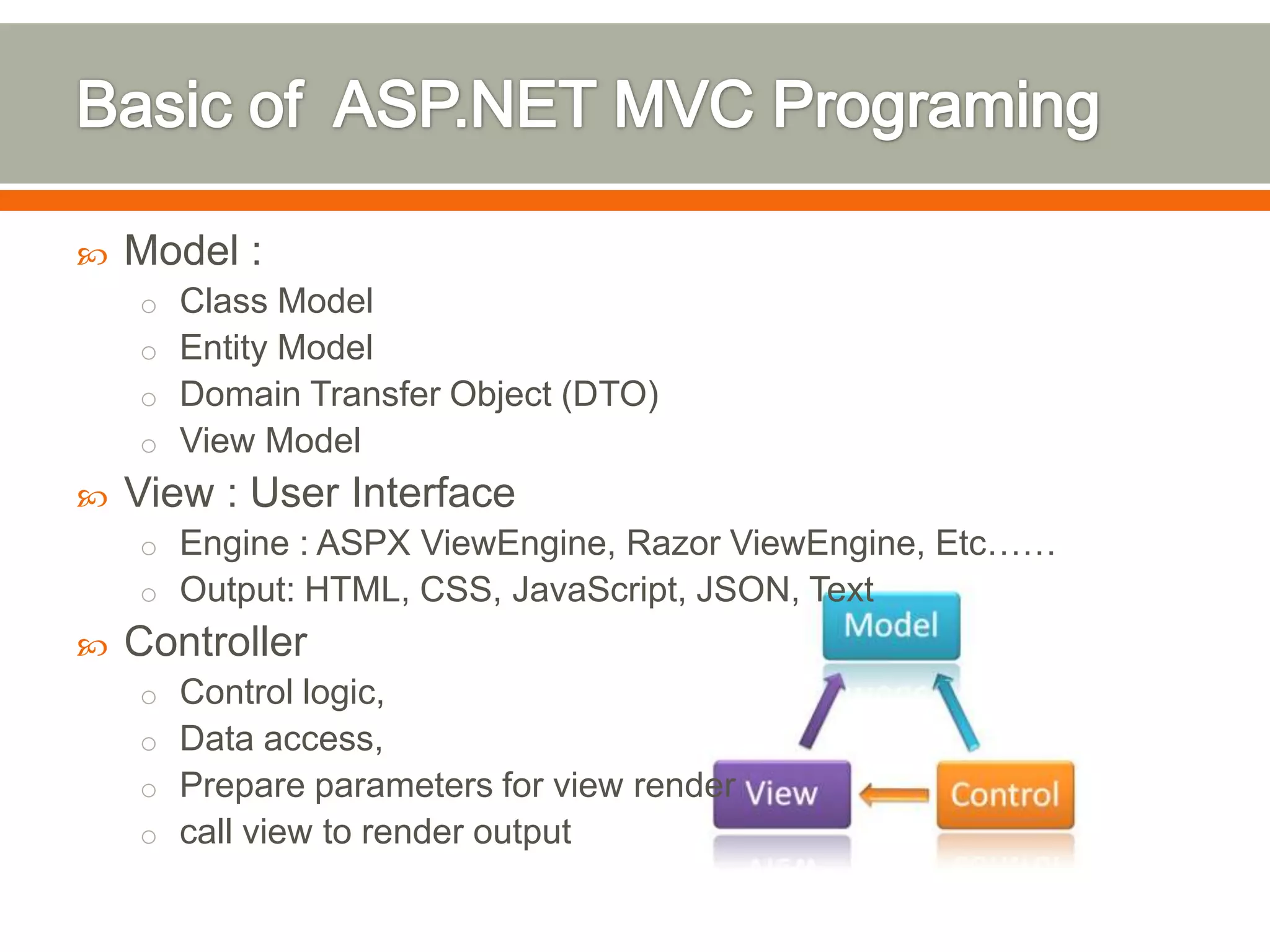 Basic of ASP.NET MVC Programing

Model :
Class Model
Entity Model
Domain Transfer Object (DTO)
View Model

View : User Interface
Engine : ASPX ViewEngine, Razor ViewEngine, Etc……
Output: HTML, CSS, JavaScript, JSON, Text

Controller
Control logic,
Data access,
Prepare parameters for view render
call view to render output

Model
View
Control